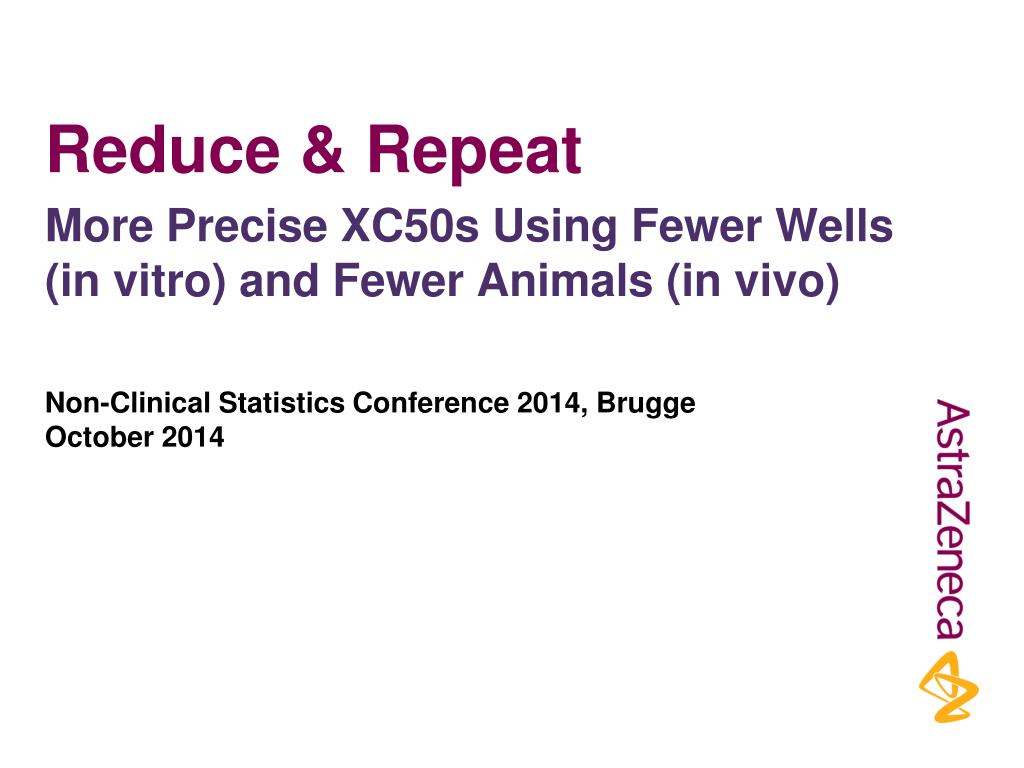 Reduce & Repeat

More Precise XC50s Using Fewer Wells (in vitro) and Fewer Animals (in vivo)

Non-Clinical Statistics Conference 2014, Brugge
October 2014

AstraZeneca